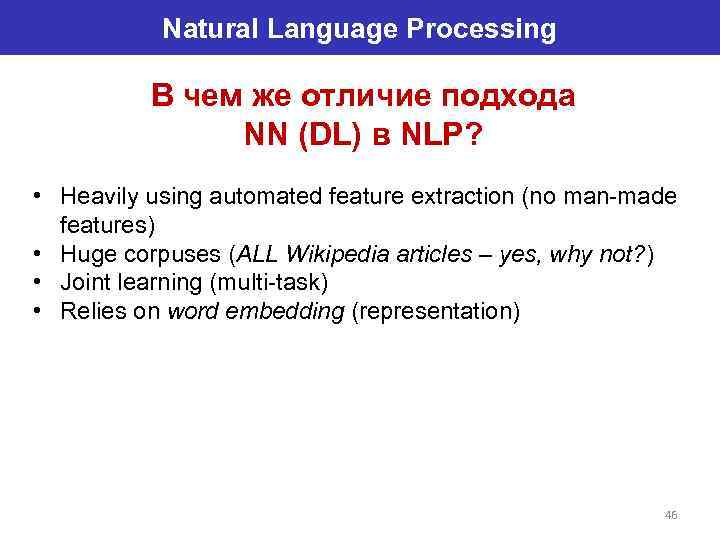 Natural Language Processing

В чем же отличие подхода NN (DL) в NLP?

• Heavily using automated feature extraction (no man-made features)
• Huge corpuses (ALL Wikipedia articles – yes, why not?)
• Joint learning (multi-task)
• Relies on word embedding (representation)

46